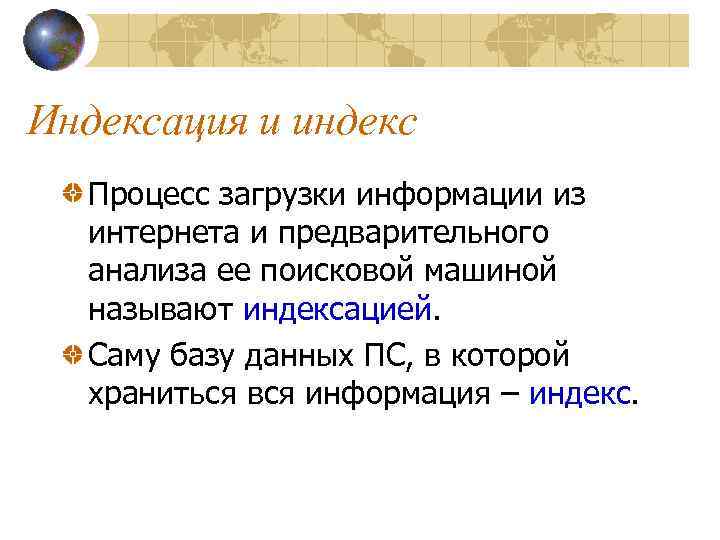 Индексация и индекс

Процесс загрузки информации из интернета и предварительного анализа ее поисковой машиной называют индексацией.

Саму базу данных ПС, в которой храниться вся информация – индекс.